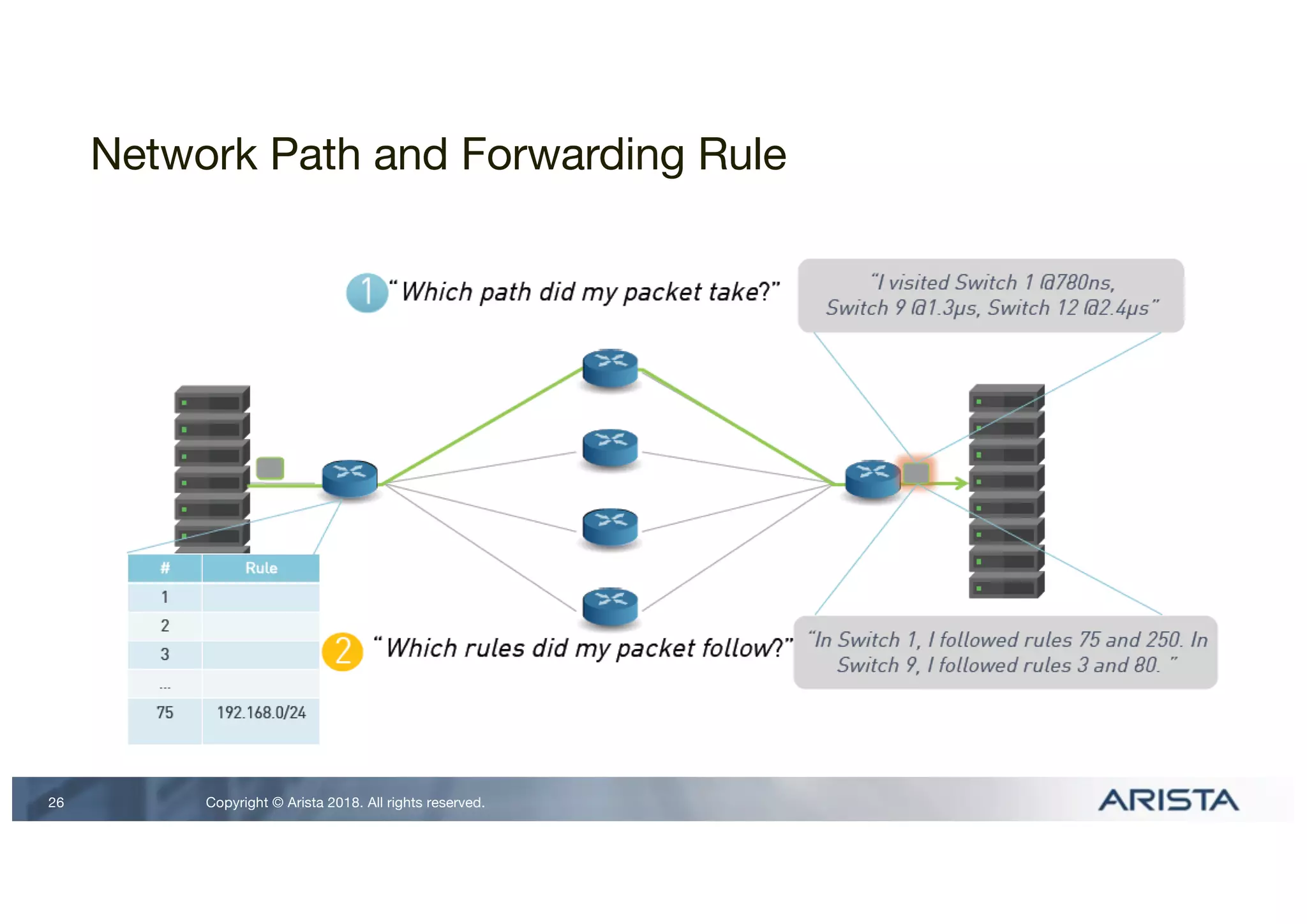 Network Path and Forwarding Rule

1 "Which path did my packet take?"

"I visited Switch 1 @780ns, Switch 9 @1.3µs, Switch 12 @2.4µs"

| # | Rule |
|---|---|
| 1 | |
| 2 | |
| 3 | |
| ... | |
| 75 | 192.168.0/24 |

2 "Which rules did my packet follow?"

"In Switch 1, I followed rules 75 and 250. In Switch 9, I followed rules 3 and 80. "

26 Copyright © Arista 2018. All rights reserved. ARISTA